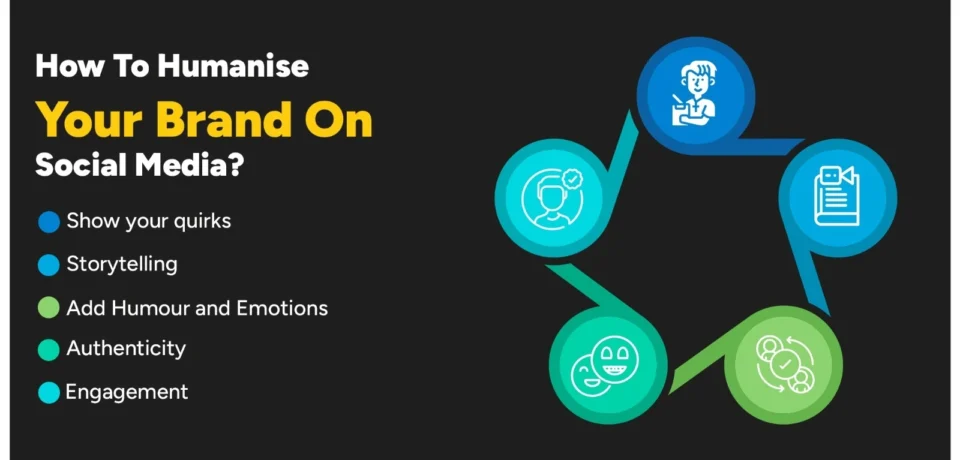 How To Humanise
Your Brand On
Social Media?

Show your quirks
Storytelling
Add Humour and Emotions
Authenticity
Engagement